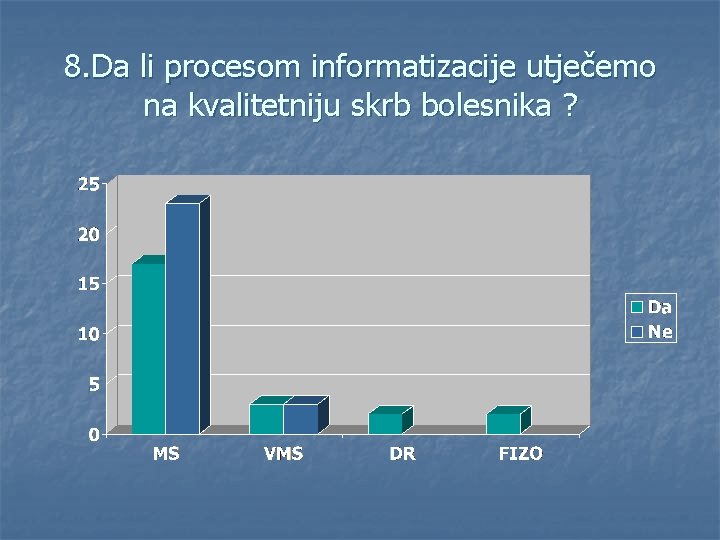 8.Da li procesom informatizacije utječemo na kvalitetniju skrb bolesnika ?

25
20
15
10
5
0

MS
VMS
DR
FIZO

Da
Ne